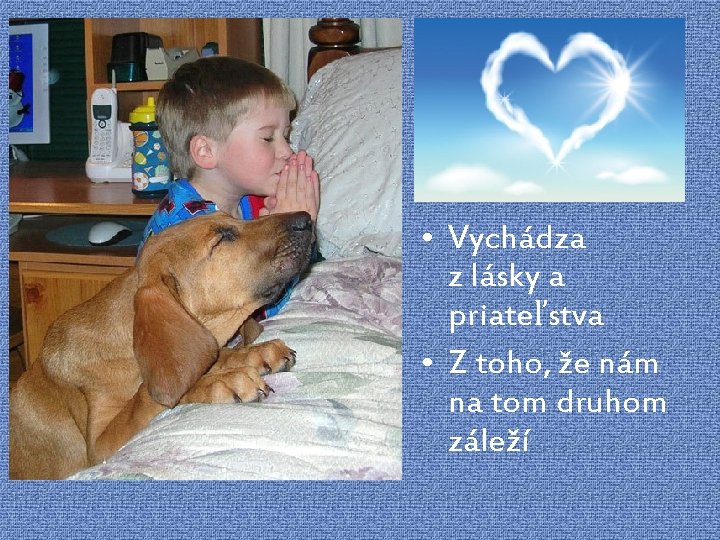 • Vychádza z lásky a priateľstva
• Z toho, že nám na tom druhom záleží